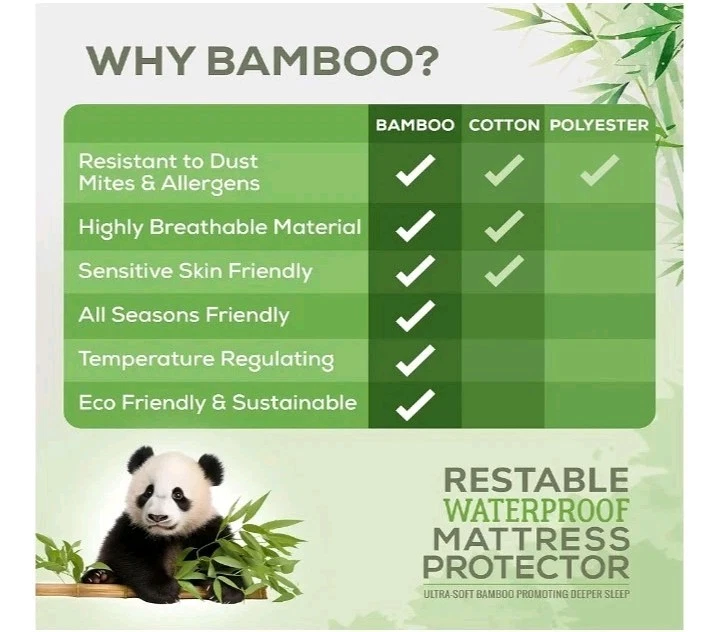 WHY BAMBOO?

| | BAMBOO | COTTON | POLYESTER |
|---|---|---|---|
| Resistant to Dust Mites & Allergens | ✓ | ✓ | ✓ |
| Highly Breathable Material | ✓ | ✓ | |
| Sensitive Skin Friendly | ✓ | ✓ | |
| All Seasons Friendly | ✓ | | |
| Temperature Regulating | ✓ | | |
| Eco Friendly & Sustainable | ✓ | | |

RESTABLE
WATERPROOF
MATTRESS
PROTECTOR
ULTRA-SOFT BAMBOO PROMOTING DEEPER SLEEP